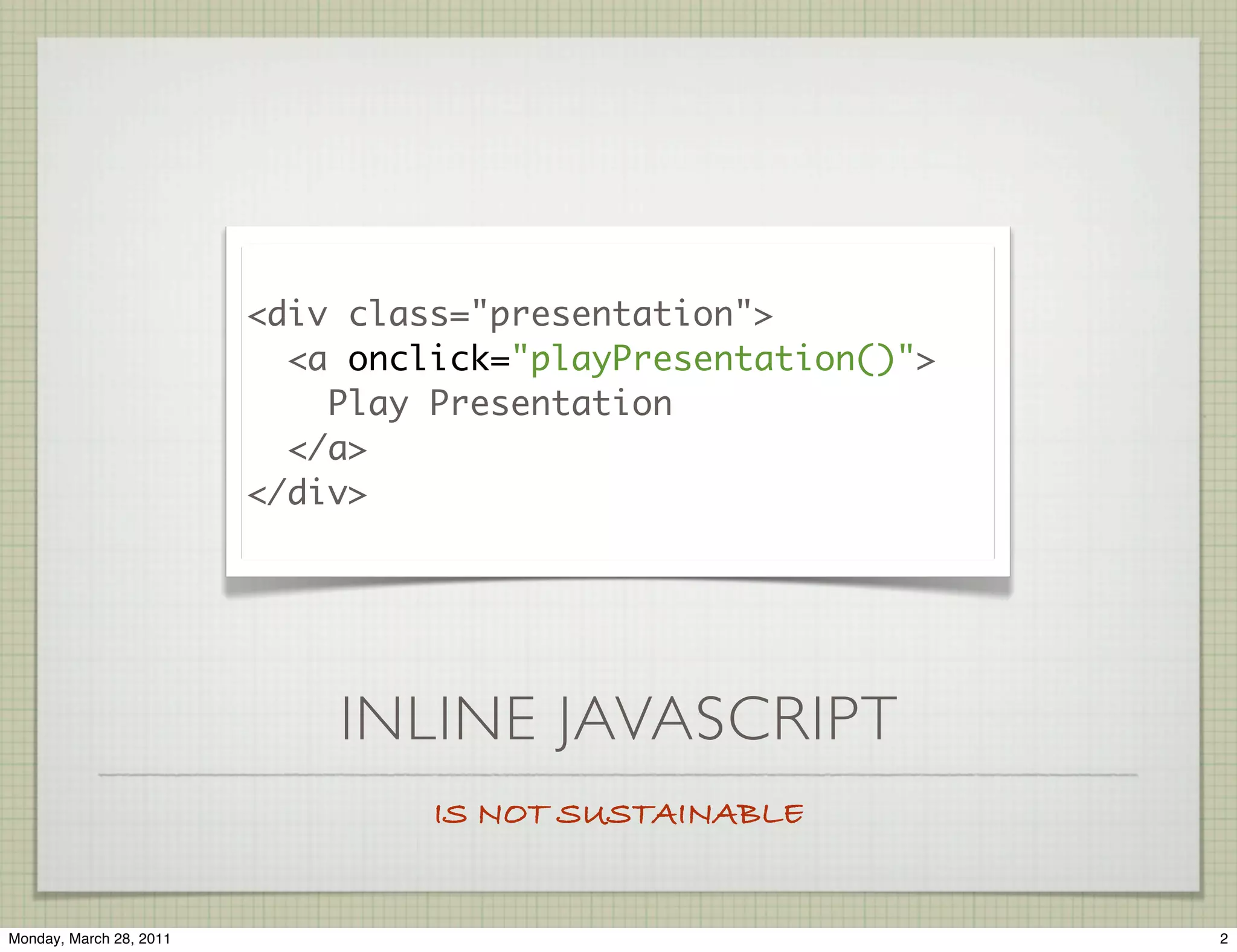 <div class="presentation">
  <a onclick="playPresentation()">
    Play Presentation
  </a>
</div>

INLINE JAVASCRIPT

IS NOT SUSTAINABLE

Monday, March 28, 2011

2